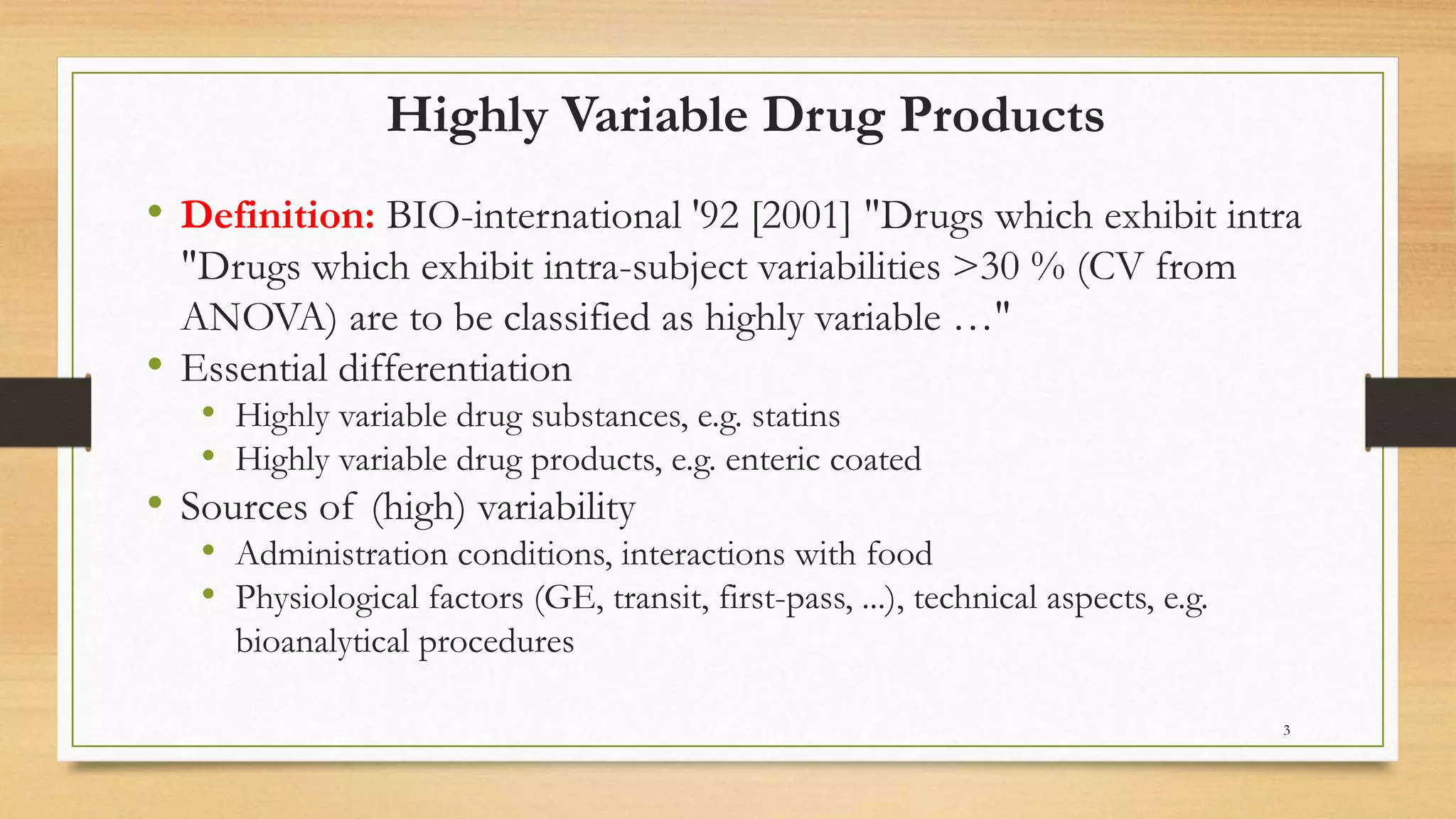 Highly Variable Drug Products

• Definition: BIO-international '92 [2001] "Drugs which exhibit intra "Drugs which exhibit intra-subject variabilities >30 % (CV from ANOVA) are to be classified as highly variable …"
• Essential differentiation
  • Highly variable drug substances, e.g. statins
  • Highly variable drug products, e.g. enteric coated
• Sources of (high) variability
  • Administration conditions, interactions with food
  • Physiological factors (GE, transit, first-pass, ...), technical aspects, e.g. bioanalytical procedures

3